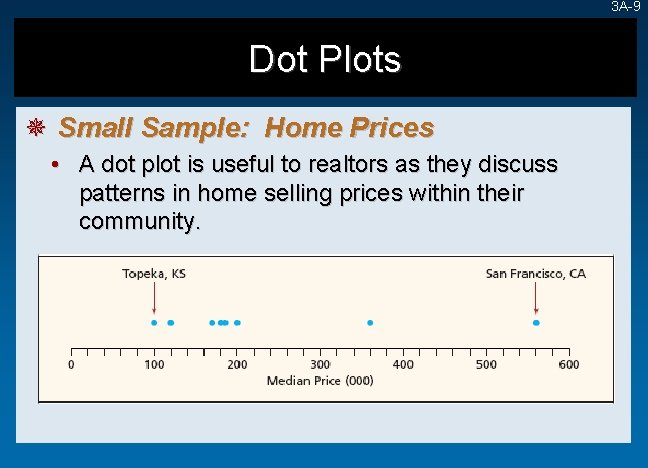 3A-9

Dot Plots

Small Sample: Home Prices

• A dot plot is useful to realtors as they discuss patterns in home selling prices within their community.

Topeka, KS

San Francisco, CA

0 100 200 300 400 500 600

Median Price (000)